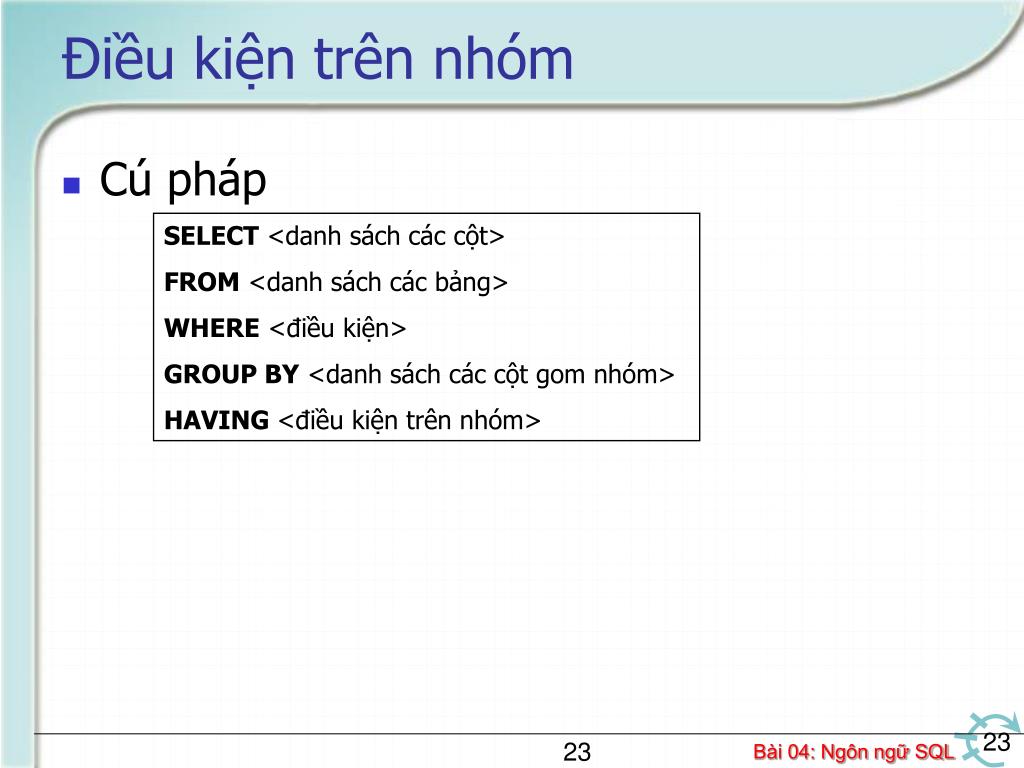 Điều kiện trên nhóm

Cú pháp

SELECT <danh sách các cột>
FROM <danh sách các bảng>
WHERE <điều kiện>
GROUP BY <danh sách các cột gom nhóm>
HAVING <điều kiện trên nhóm>

23

Bài 04: Ngôn ngữ SQL

23